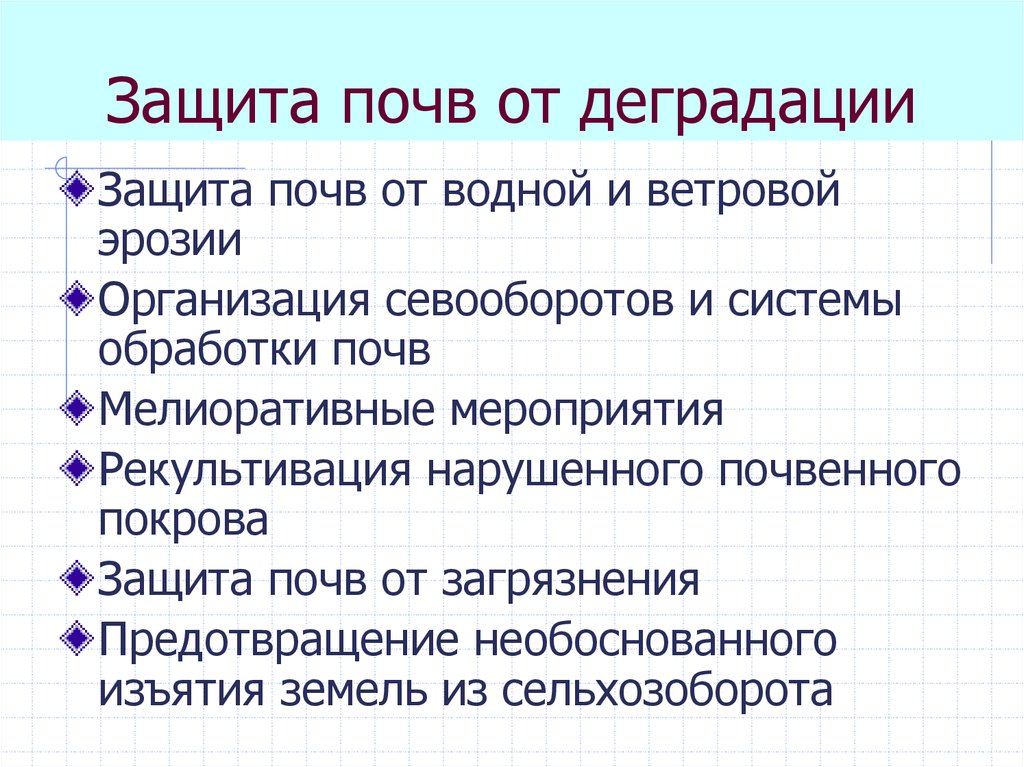 Защита почв от деградации

Защита почв от водной и ветровой эрозии

Организация севооборотов и системы обработки почв

Мелиоративные мероприятия

Рекультивация нарушенного почвенного покрова

Защита почв от загрязнения

Предотвращение необоснованного изъятия земель из сельхозоборота